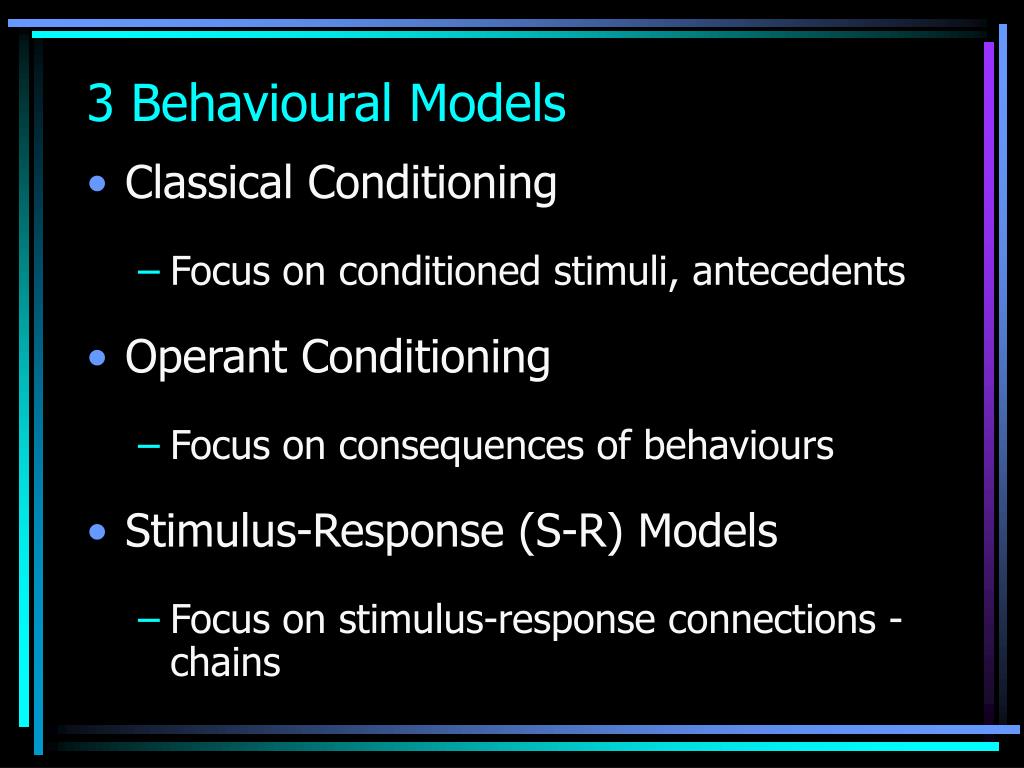 3 Behavioural Models

• Classical Conditioning

– Focus on conditioned stimuli, antecedents

• Operant Conditioning

– Focus on consequences of behaviours

• Stimulus-Response (S-R) Models

– Focus on stimulus-response connections - chains